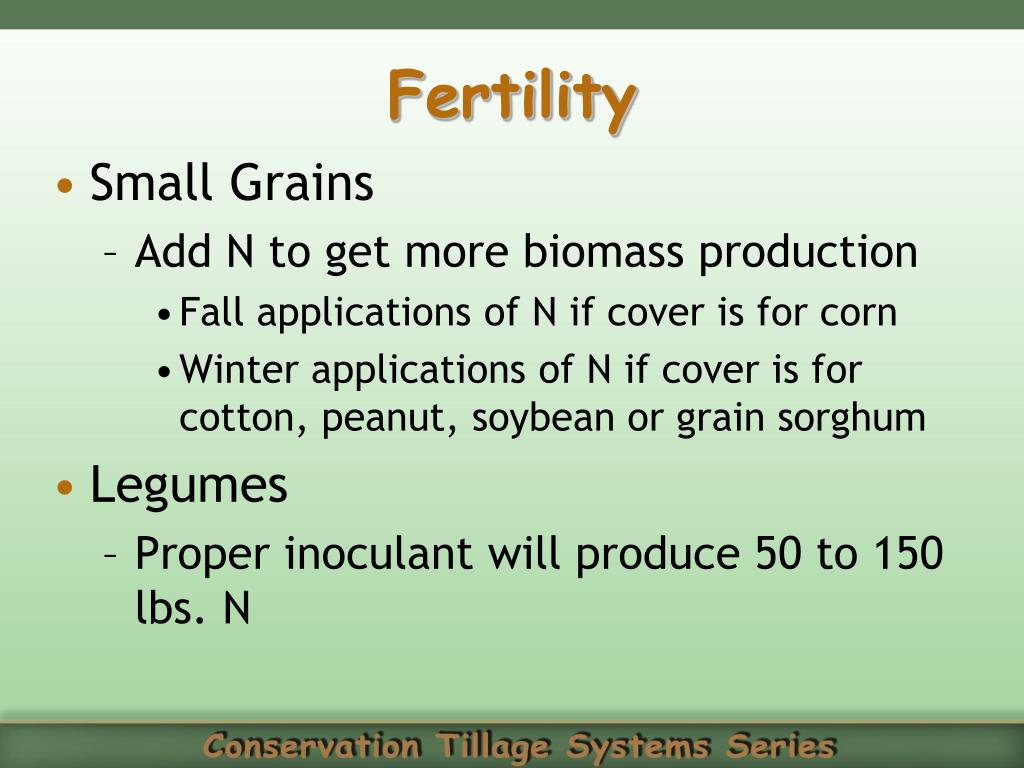 Fertility

• Small Grains
– Add N to get more biomass production
• Fall applications of N if cover is for corn
• Winter applications of N if cover is for cotton, peanut, soybean or grain sorghum

• Legumes
– Proper inoculant will produce 50 to 150 lbs. N

Conservation Tillage Systems Series